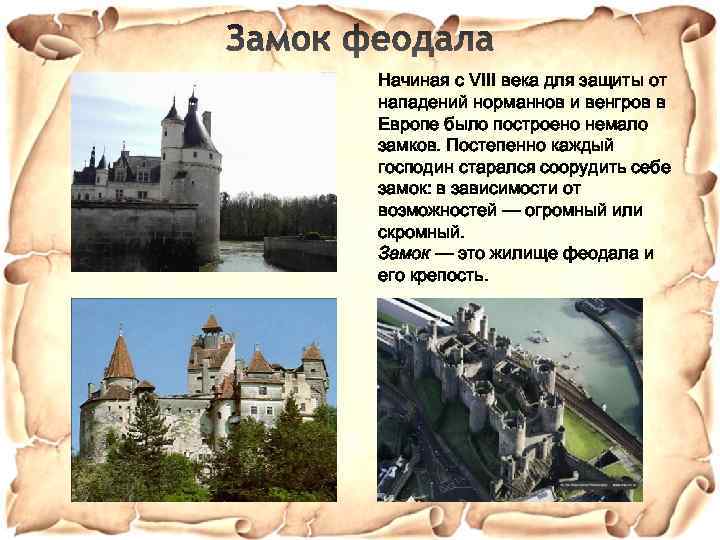 Замок феодала

Начиная с VIII века для защиты от нападений норманнов и венгров в Европе было построено немало замков. Постепенно каждый господин старался соорудить себе замок: в зависимости от возможностей — огромный или скромный.
Замок — это жилище феодала и его крепость.